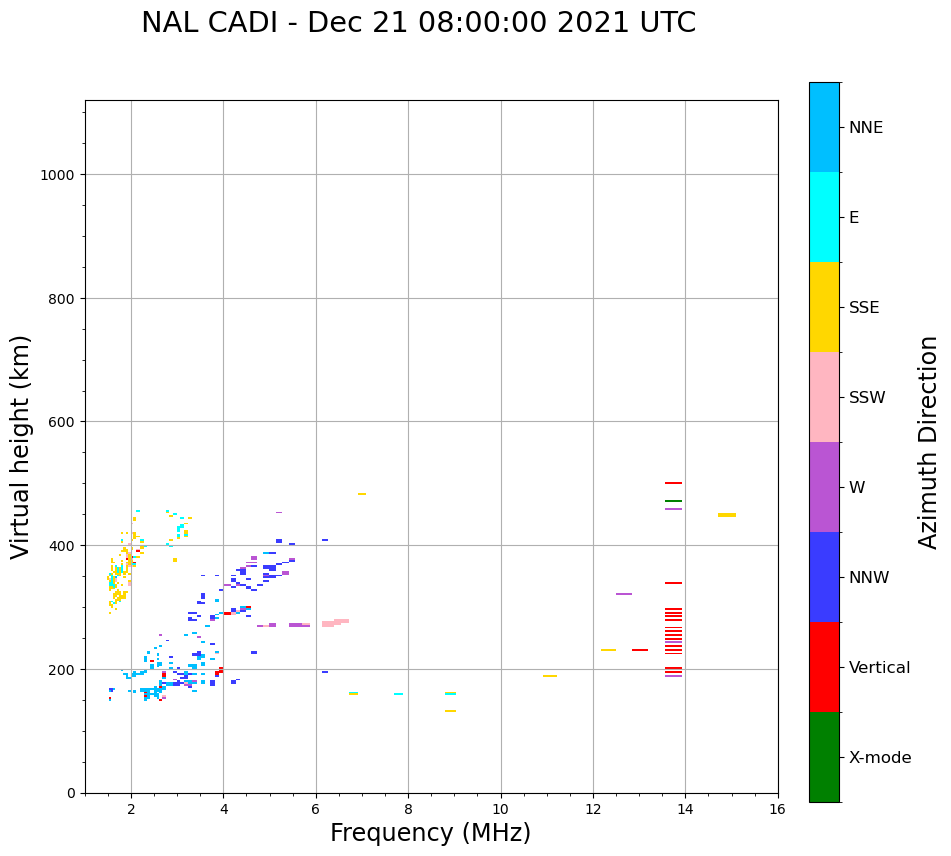 NAL CADI - Dec 21 08:00:00 2021 UTC

Virtual height (km)

1000
800
600
400
200
0

2
4
6
8
10
12
14
16

Frequency (MHz)

NNE
E
SSE
SSW
W
NNW
Vertical
X-mode

Azimuth Direction